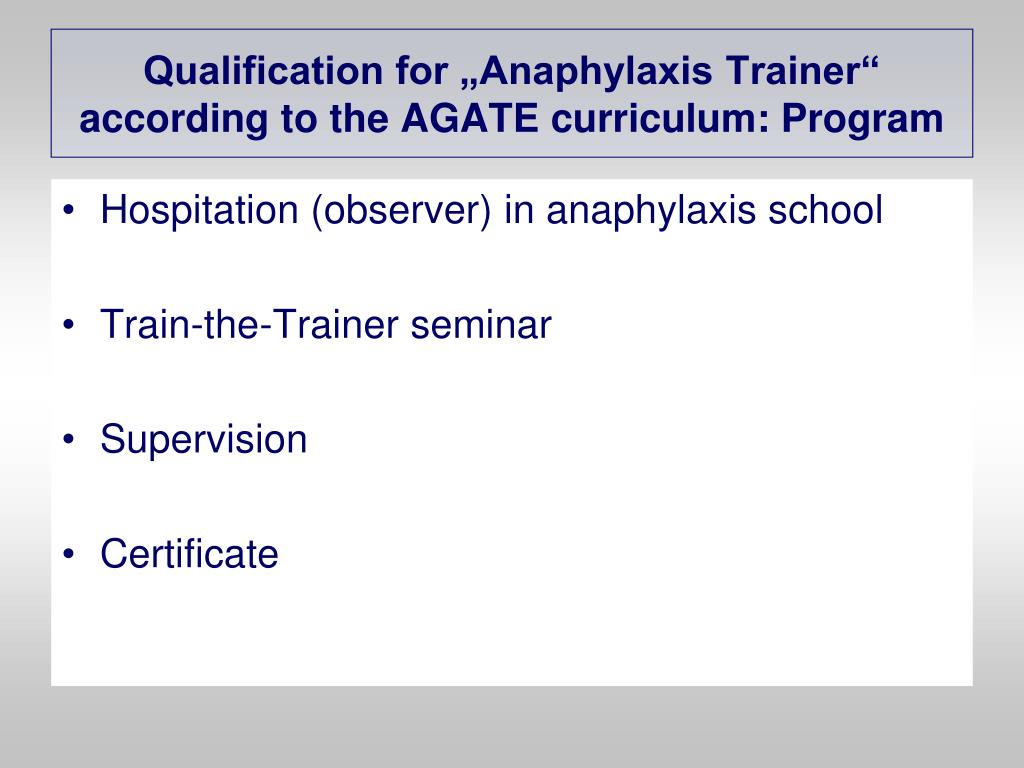 Qualification for „Anaphylaxis Trainer“ according to the AGATE curriculum: Program

• Hospitation (observer) in anaphylaxis school

• Train-the-Trainer seminar

• Supervision

• Certificate